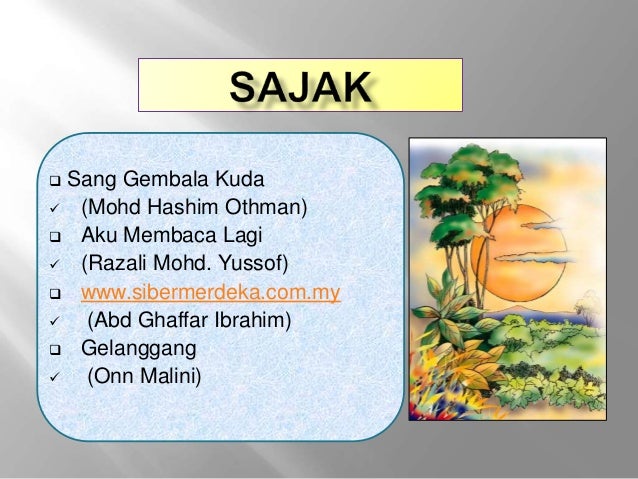 SAJAK

❑ Sang Gembala Kuda
✓ (Mohd Hashim Othman)
❑ Aku Membaca Lagi
✓ (Razali Mohd. Yussof)
❑ www.sibermerdeka.com.my
✓ (Abd Ghaffar Ibrahim)
❑ Gelanggang
✓ (Onn Malini)